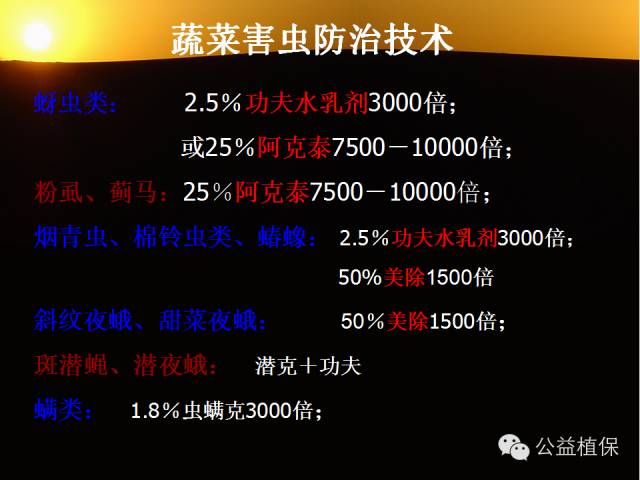 蔬菜害虫防治技术

蚜虫类： 2.5％功夫水乳剂3000倍；

或25％阿克泰7500－10000倍；

粉虱、蓟马：25％阿克泰7500－10000倍；

烟青虫、棉铃虫类、蝽蟓： 2.5％功夫水乳剂3000倍；

50%美除1500倍

斜纹夜蛾、甜菜夜蛾： 50％美除1500倍；

斑潜蝇、潜夜蛾： 潜克＋功夫

螨类： 1.8％虫螨克3000倍；

公益植保